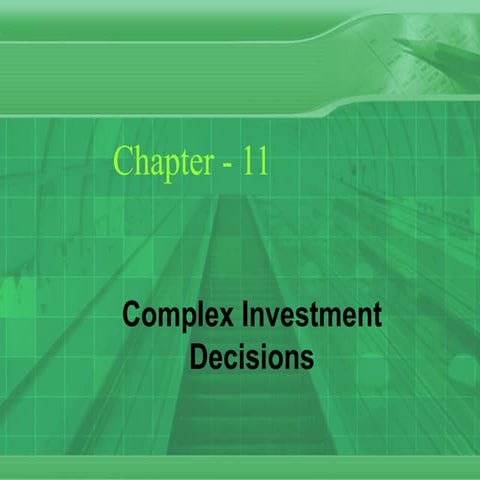 Chapter - 11

Complex Investment Decisions